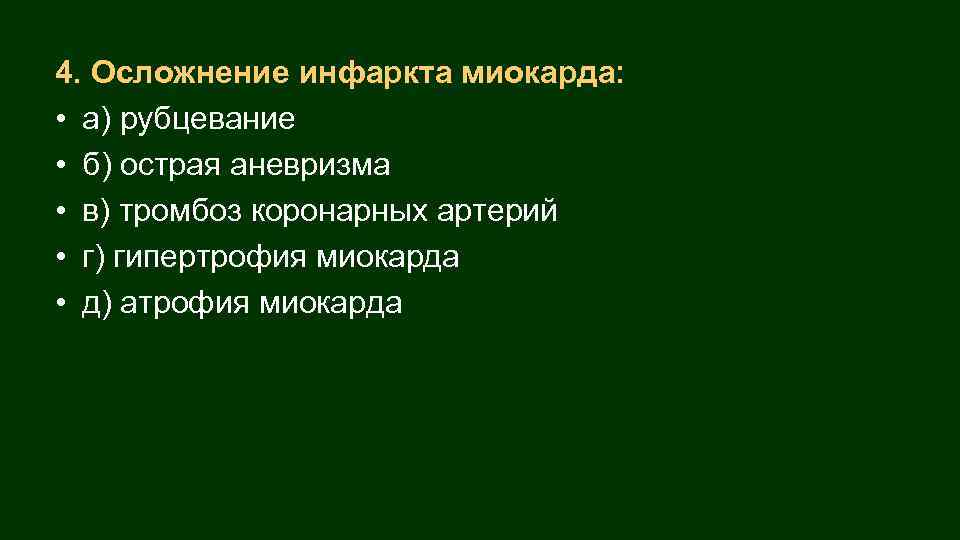 4. Осложнение инфаркта миокарда:
• а) рубцевание
• б) острая аневризма
• в) тромбоз коронарных артерий
• г) гипертрофия миокарда
• д) атрофия миокарда